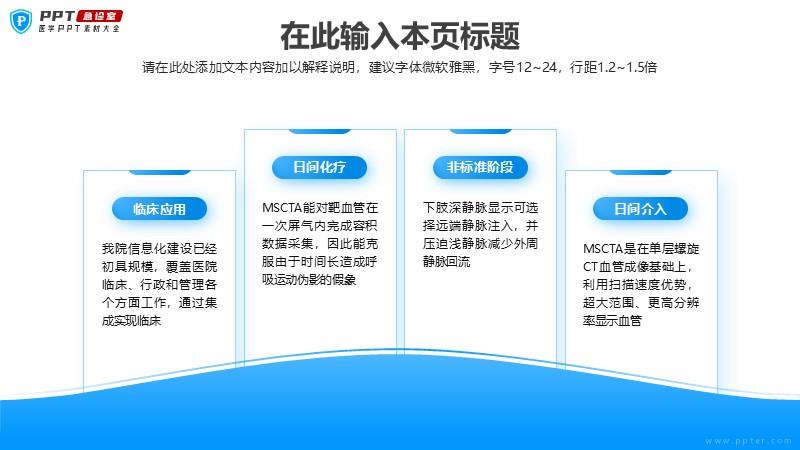 PPT 急诊室
医学PPT素材大全

在此输入本页标题

请在此处添加文本内容加以解释说明，建议字体微软雅黑，字号12~24，行距1.2~1.5倍

临床应用

我院信息化建设已经初具规模，覆盖医院临床、行政和管理各个方面工作，通过集成实现临床

日间化疗

MSCTA能对靶血管在一次屏气内完成容积数据采集，因此能克服由于时间长造成呼吸运动伪影的假象

非标准阶段

下肢深静脉显示可选择远端静脉注入，并压迫浅静脉减少外周静脉回流

日间介入

MSCTA是在单层螺旋CT血管成像基础上，利用扫描速度优势，超大范围、更高分辨率显示血管

www.ppter.com